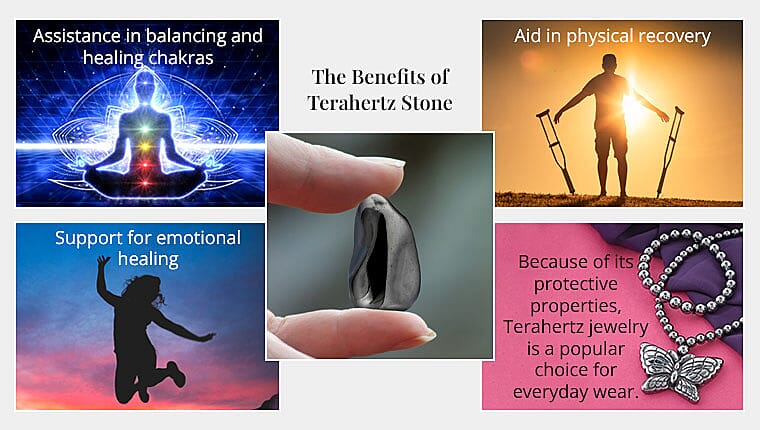 Assistance in balancing and healing chakras

The Benefits of Terahertz Stone

Aid in physical recovery

Support for emotional healing

Because of its protective properties, Terahertz jewelry is a popular choice for everyday wear.